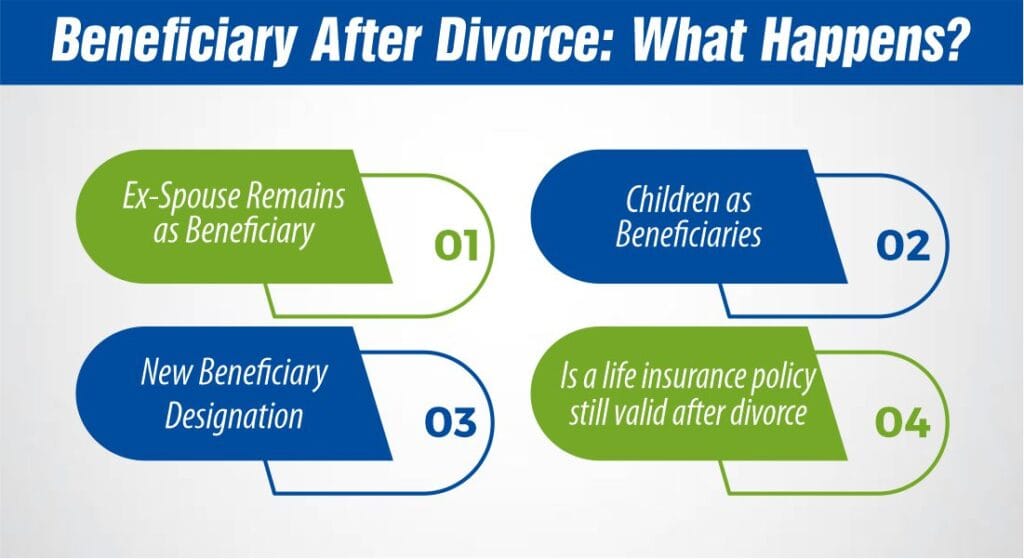 Beneficiary After Divorce: What Happens?

Ex-Spouse Remains as Beneficiary

01

Children as Beneficiaries

02

New Beneficiary Designation

03

Is a life insurance policy still valid after divorce

04